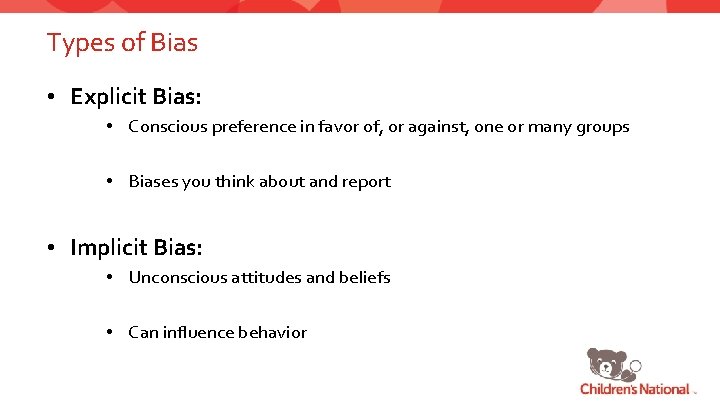 Types of Bias

• Explicit Bias:

• Conscious preference in favor of, or against, one or many groups

• Biases you think about and report

• Implicit Bias:

• Unconscious attitudes and beliefs

• Can influence behavior

Children's National